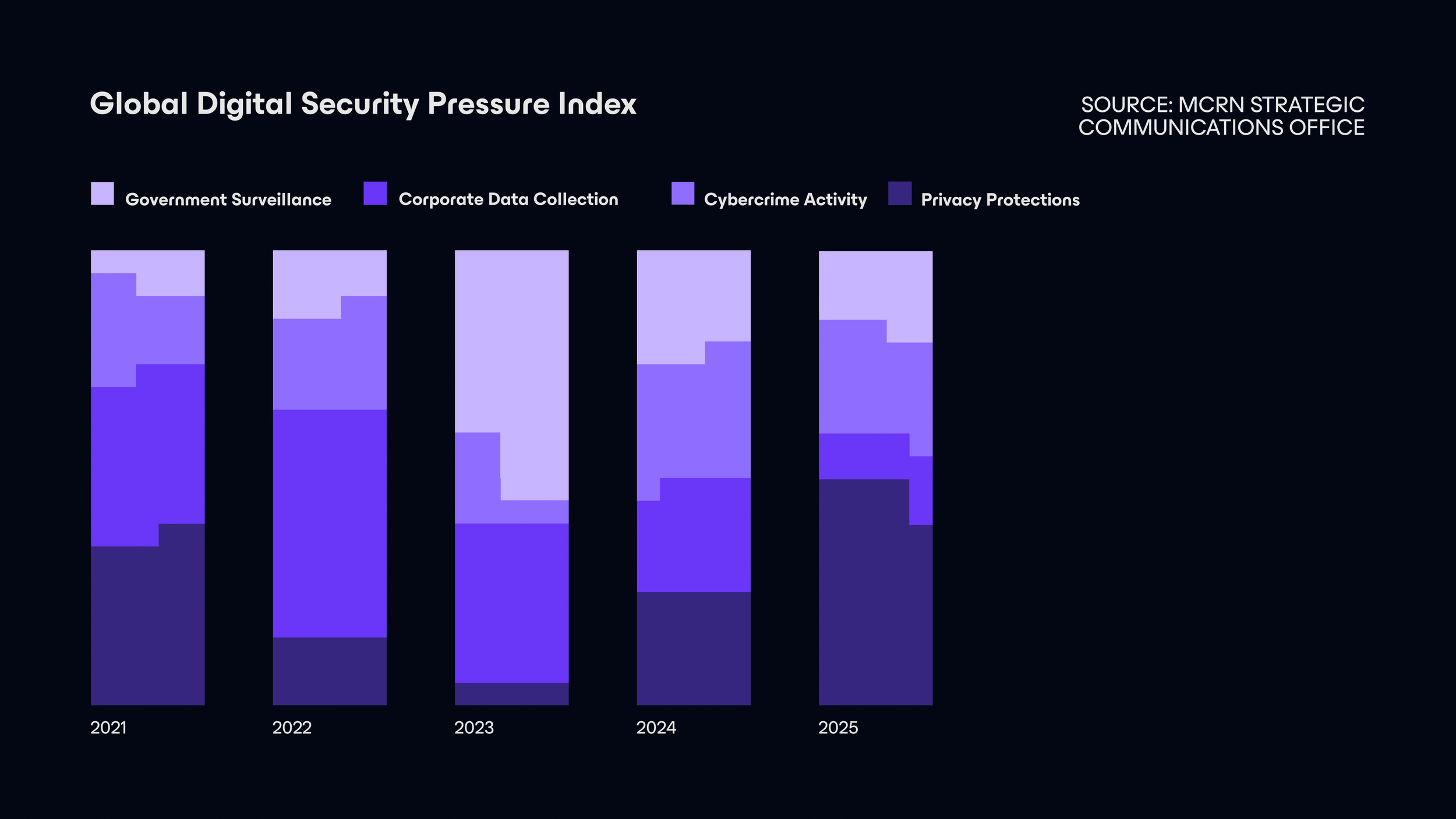 Global Digital Security Pressure Index

SOURCE: MCRN STRATEGIC COMMUNICATIONS OFFICE

Government Surveillance
Corporate Data Collection
Cybercrime Activity
Privacy Protections

2021
2022
2023
2024
2025